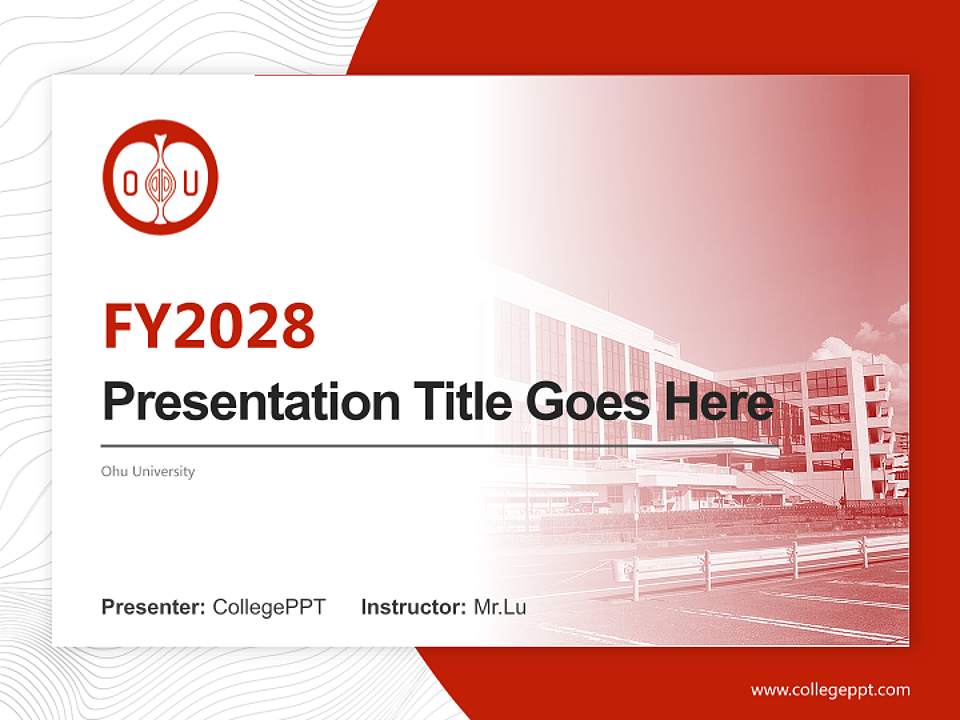 O U

FY2028

Presentation Title Goes Here

Ohu University

Presenter: CollegePPT Instructor: Mr.Lu

www.collegeppt.com